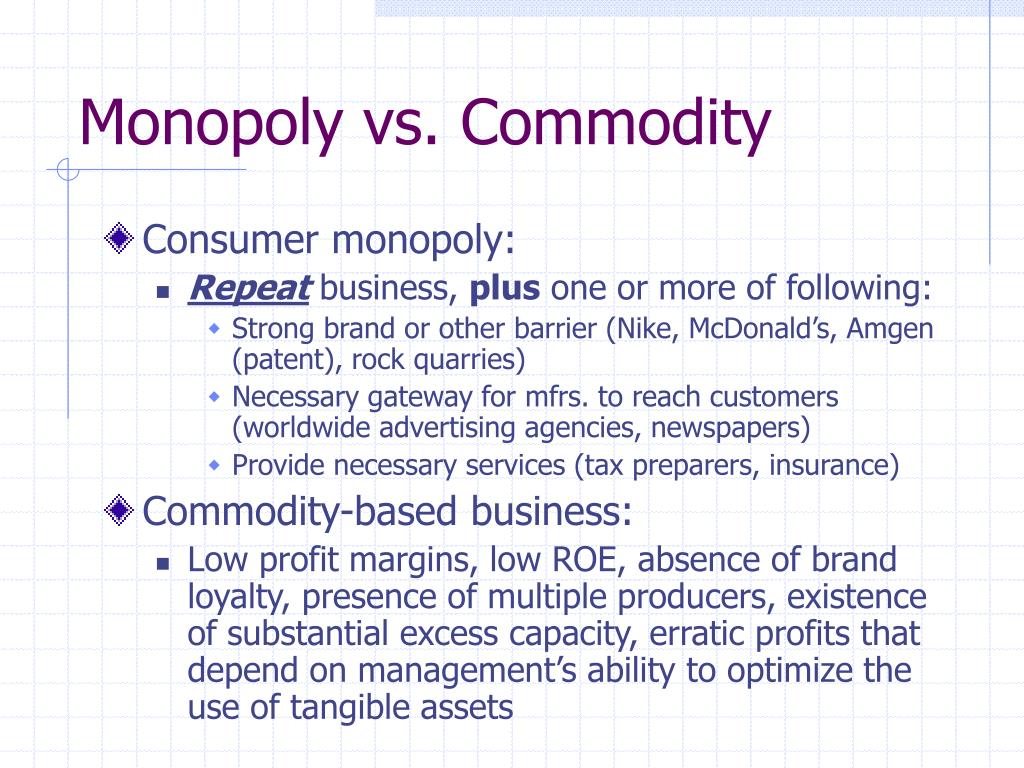 Monopoly vs. Commodity

Consumer monopoly:

Repeat business, plus one or more of following:

Strong brand or other barrier (Nike, McDonald’s, Amgen (patent), rock quarries)

Necessary gateway for mfrs. to reach customers (worldwide advertising agencies, newspapers)

Provide necessary services (tax preparers, insurance)

Commodity-based business:

Low profit margins, low ROE, absence of brand loyalty, presence of multiple producers, existence of substantial excess capacity, erratic profits that depend on management’s ability to optimize the use of tangible assets